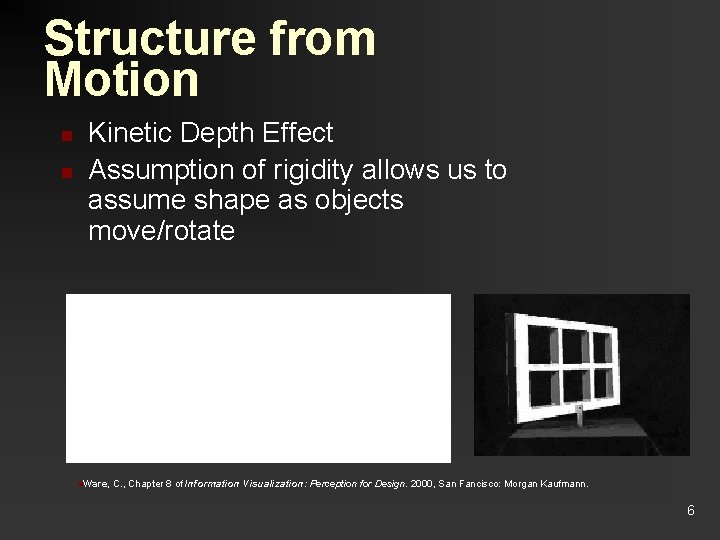 Structure from Motion

Kinetic Depth Effect

Assumption of rigidity allows us to assume shape as objects move/rotate

Ware, C., Chapter 8 of Information Visualization: Perception for Design. 2000, San Fancisco: Morgan Kaufmann.

6